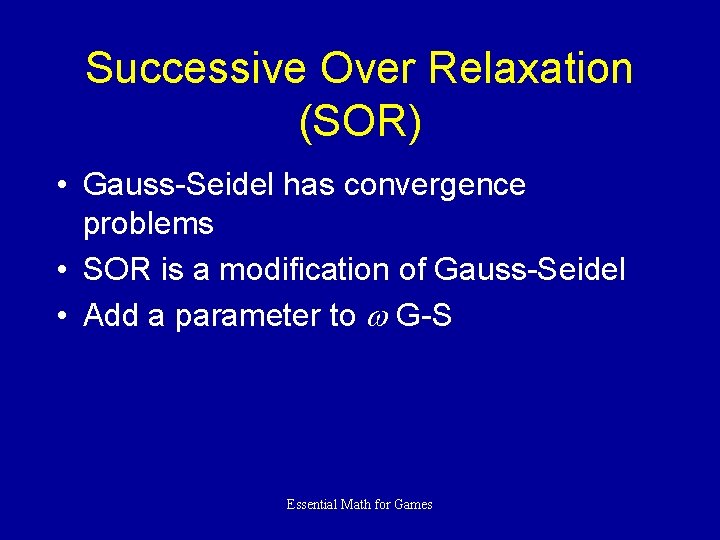 Successive Over Relaxation (SOR)

• Gauss-Seidel has convergence problems
• SOR is a modification of Gauss-Seidel
• Add a parameter to $\omega$ G-S

Essential Math for Games